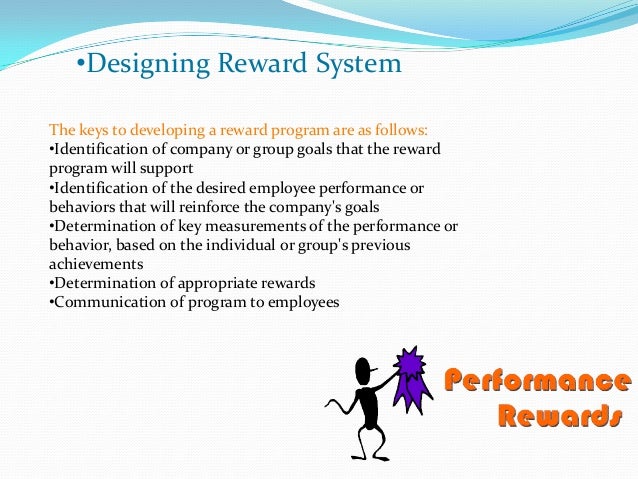 •Designing Reward System

The keys to developing a reward program are as follows:
•Identification of company or group goals that the reward program will support
•Identification of the desired employee performance or behaviors that will reinforce the company's goals
•Determination of key measurements of the performance or behavior, based on the individual or group's previous achievements
•Determination of appropriate rewards
•Communication of program to employees

Performance Rewards